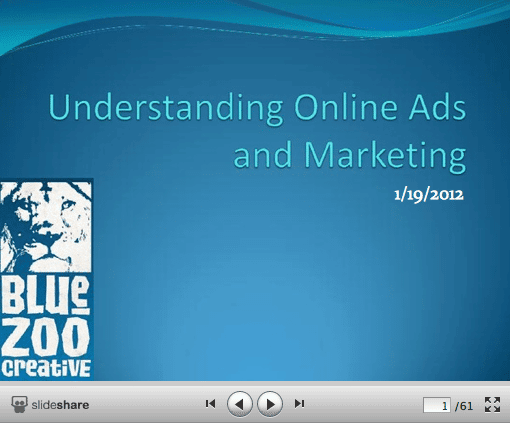 Understanding Online Ads and Marketing

1/19/2012

BLUE ZOO creative

slideshare

1 /61